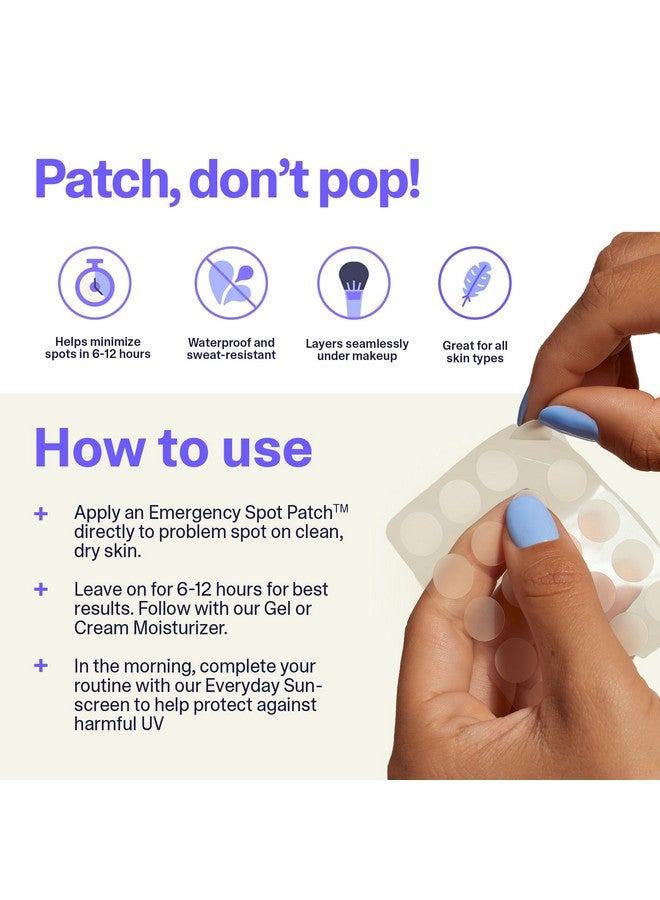 Patch, don't pop!

Helps minimize spots in 6-12 hours

Waterproof and sweat-resistant

Layers seamlessly under makeup

Great for all skin types

How to use

+ Apply an Emergency Spot Patch™ directly to problem spot on clean, dry skin.

+ Leave on for 6-12 hours for best results. Follow with our Gel or Cream Moisturizer.

+ In the morning, complete your routine with our Everyday Sunscreen to help protect against harmful UV